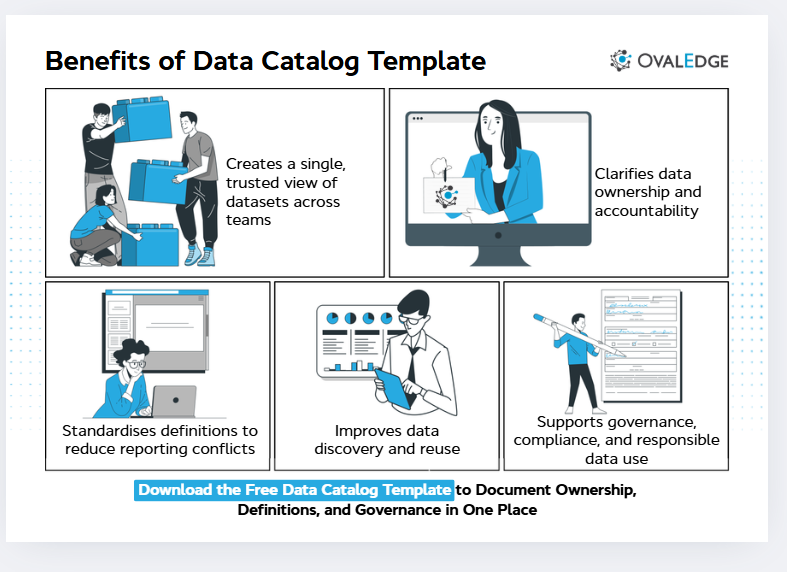 Benefits of Data Catalog Template

OVALEDGE

Creates a single, trusted view of datasets across teams

Clarifies data ownership and accountability

Standardises definitions to reduce reporting conflicts

Improves data discovery and reuse

Supports governance, compliance, and responsible data use

Download the Free Data Catalog Template to Document Ownership, Definitions, and Governance in One Place